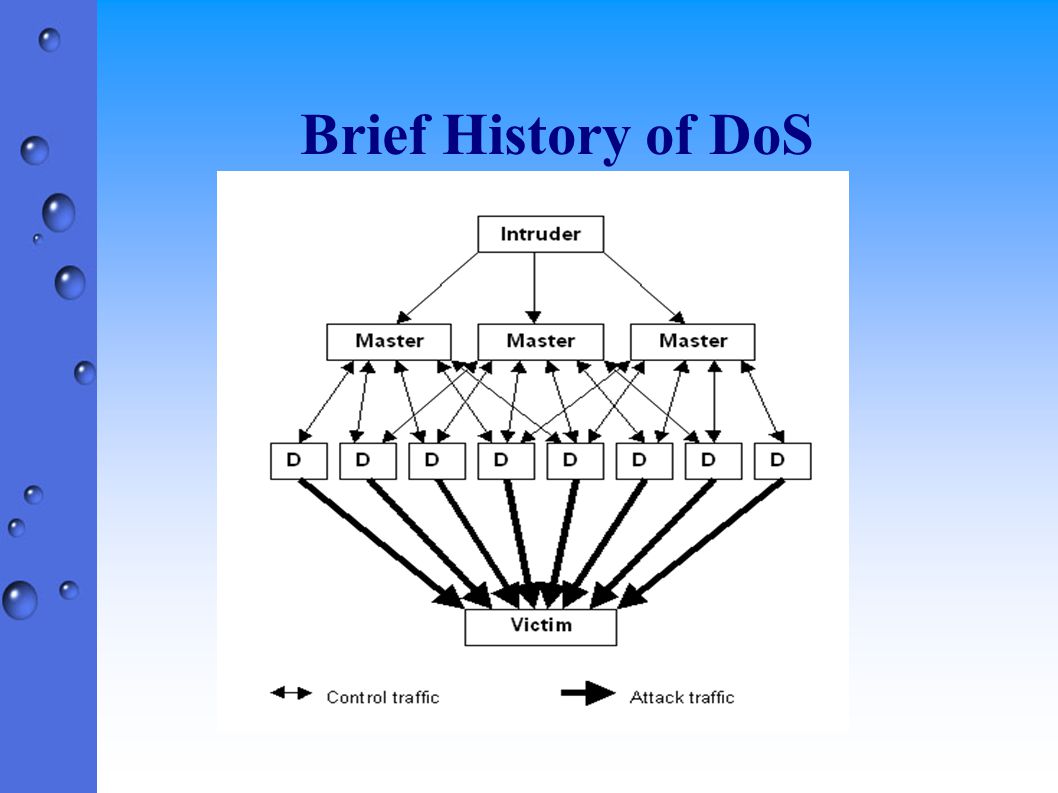 Brief History of DoS

Intruder

Master Master Master

D D D D D D D D

Victim

Control traffic

Attack traffic